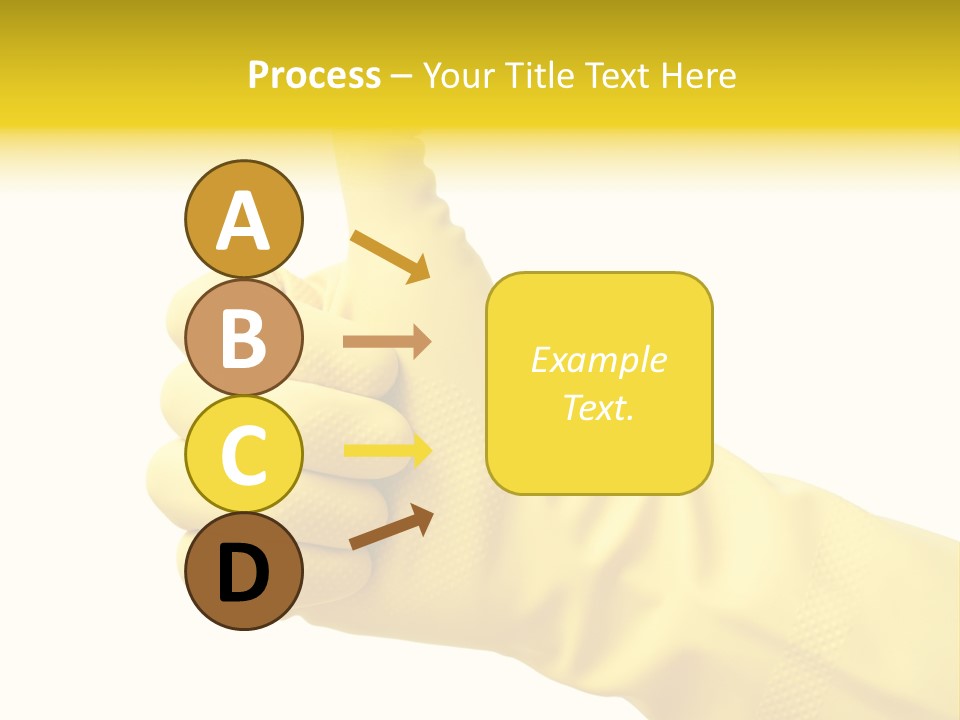 Process – Your Title Text Here

A

B

C

D

Example Text.